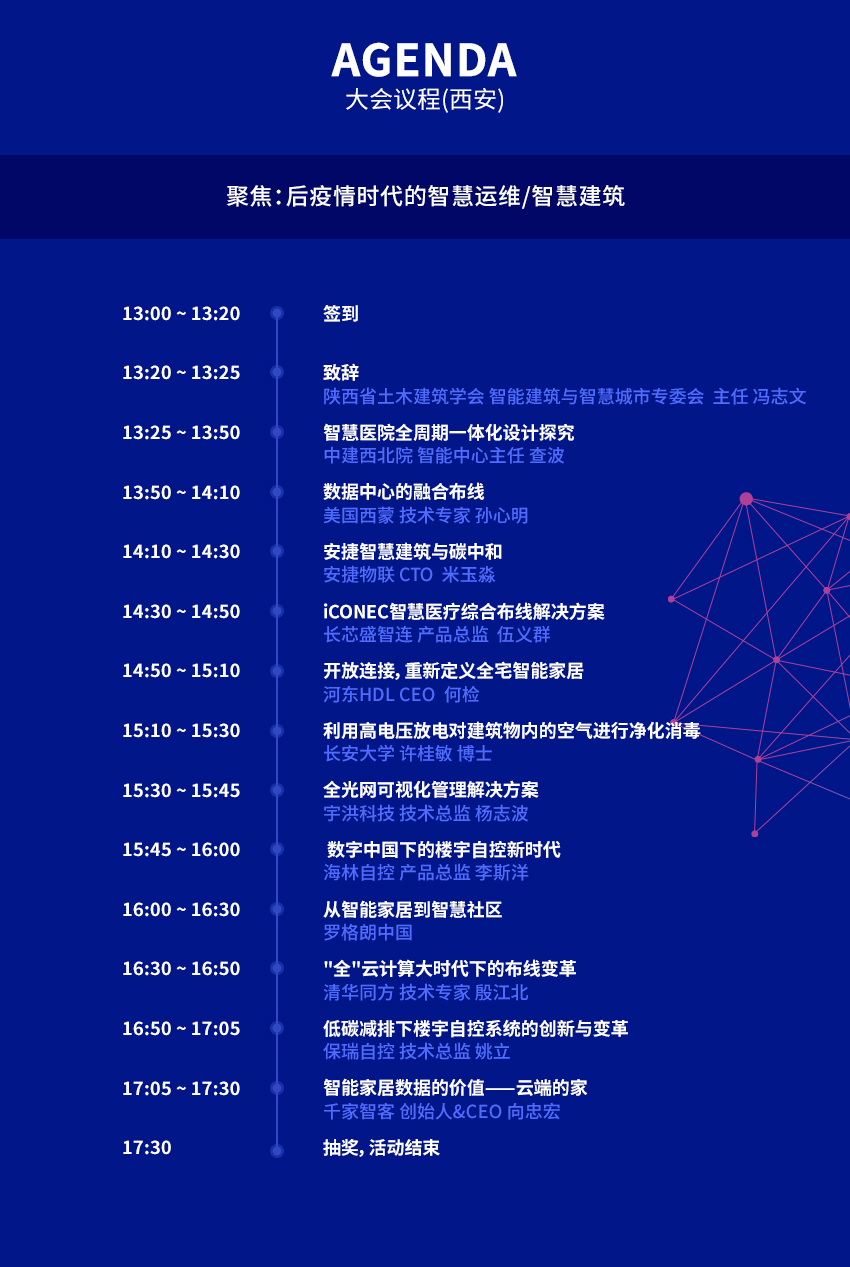 AGENDA
大会议程(西安)

聚焦:后疫情时代的智慧运维/智慧建筑

13:00 ~ 13:20 签到

13:20 ~ 13:25 致辞
陕西省土木建筑学会 智能建筑与智慧城市专委会 主任 冯志文

13:25 ~ 13:50 智慧医院全周期一体化设计探究
中建西北院 智能中心主任 查波

13:50 ~ 14:10 数据中心的融合布线
美国西蒙 技术专家 孙心明

14:10 ~ 14:30 安捷智慧建筑与碳中和
安捷物联 CTO 米玉淼

14:30 ~ 14:50 iCONEC智慧医疗综合布线解决方案
长芯盛智连 产品总监 伍义群

14:50 ~ 15:10 开放连接, 重新定义全宅智能家居
河东HDL CEO 何检

15:10 ~ 15:30 利用高电压放电对建筑物内的空气进行净化消毒
长安大学 许桂敏 博士

15:30 ~ 15:45 全光网可视化管理解决方案
宇洪科技 技术总监 杨志波

15:45 ~ 16:00 数字中国下的楼宇自控新时代
海林自控 产品总监 李斯洋

16:00 ~ 16:30 从智能家居到智慧社区
罗格朗中国

16:30 ~ 16:50 "全"云计算大时代下的布线变革
清华同方 技术专家 殷江北

16:50 ~ 17:05 低碳减排下楼宇自控系统的创新与变革
保瑞自控 技术总监 姚立

17:05 ~ 17:30 智能家居数据的价值——云端的家
千家智客 创始人&CEO 向忠宏

17:30 抽奖, 活动结束